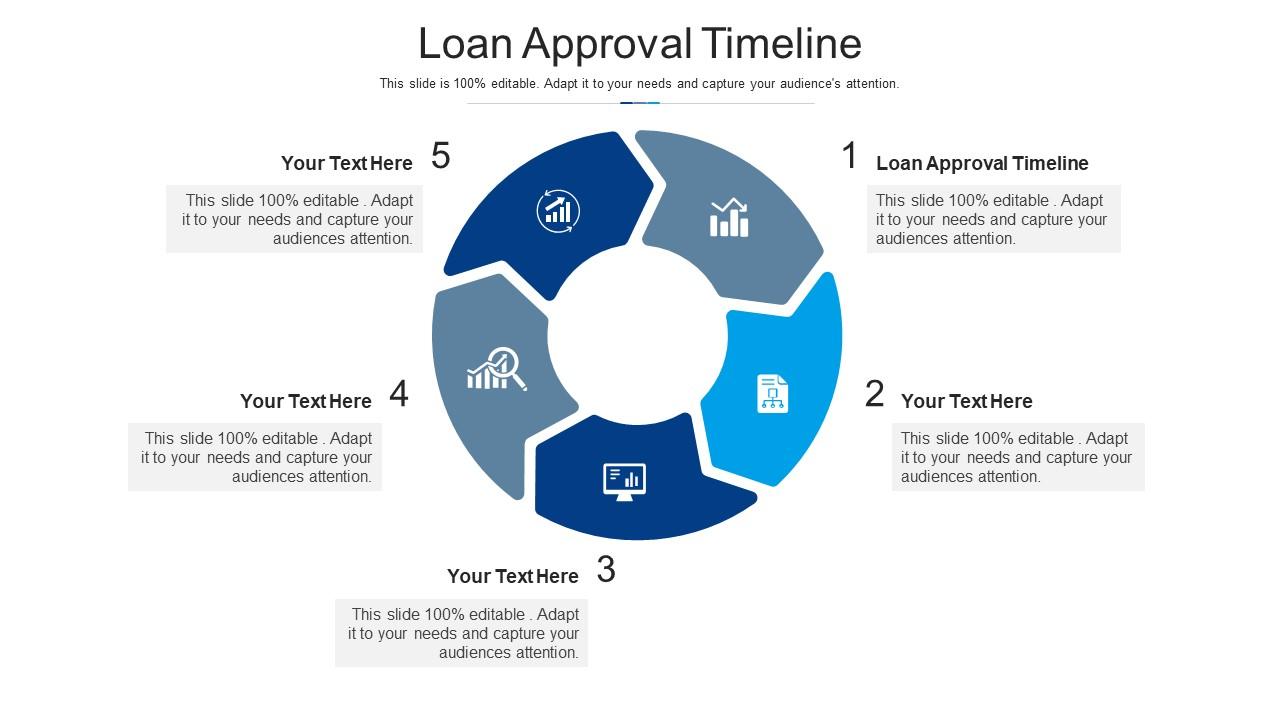 Loan Approval Timeline

This slide is 100% editable. Adapt it to your needs and capture your audience's attention.

1 Loan Approval Timeline

This slide 100% editable . Adapt it to your needs and capture your audiences attention.

2 Your Text Here

This slide 100% editable . Adapt it to your needs and capture your audiences attention.

3 Your Text Here

This slide 100% editable . Adapt it to your needs and capture your audiences attention.

4 Your Text Here

This slide 100% editable . Adapt it to your needs and capture your audiences attention.

5 Your Text Here

This slide 100% editable . Adapt it to your needs and capture your audiences attention.